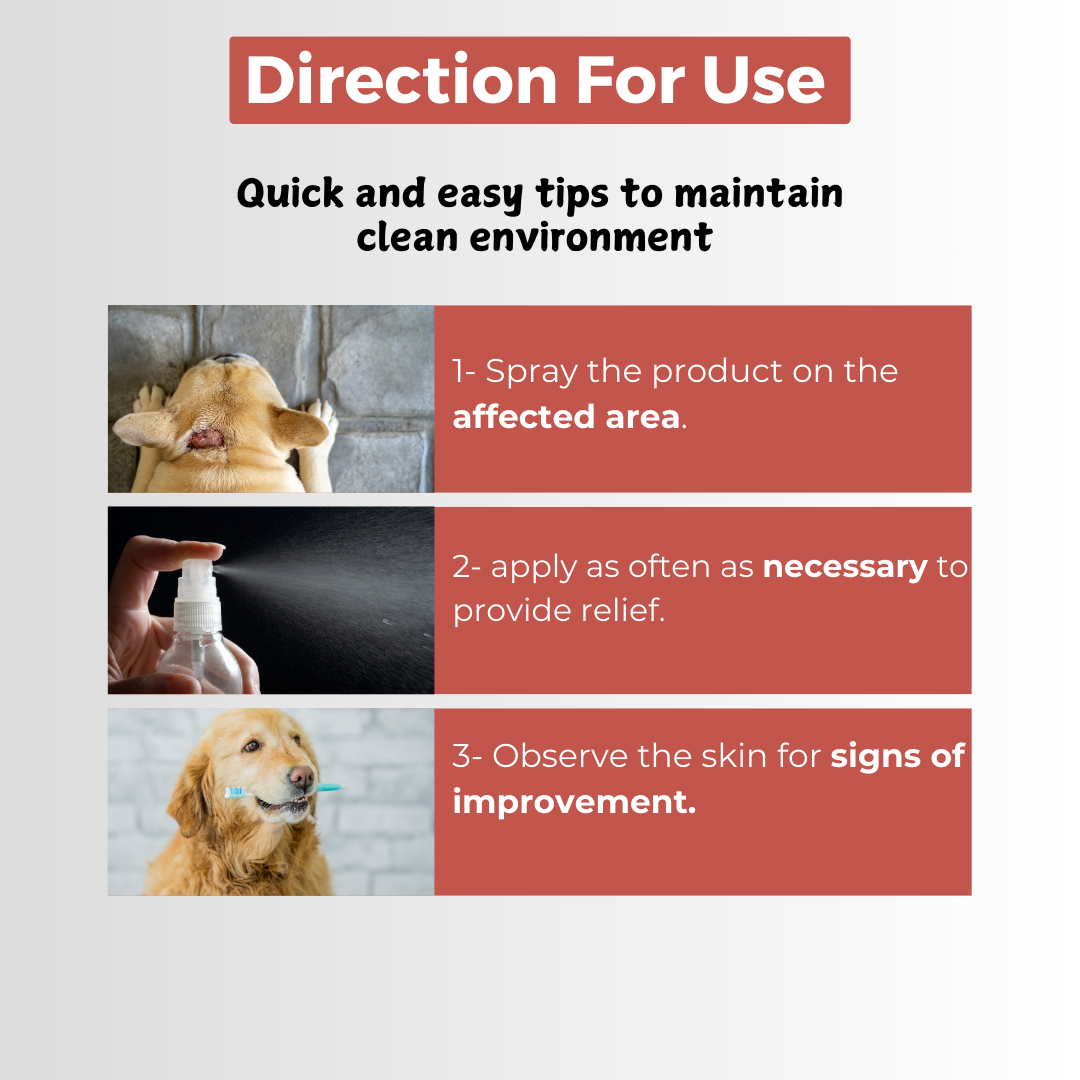 Direction For Use

Quick and easy tips to maintain clean environment

1- Spray the product on the affected area.

2- apply as often as necessary to provide relief.

3- Observe the skin for signs of improvement.